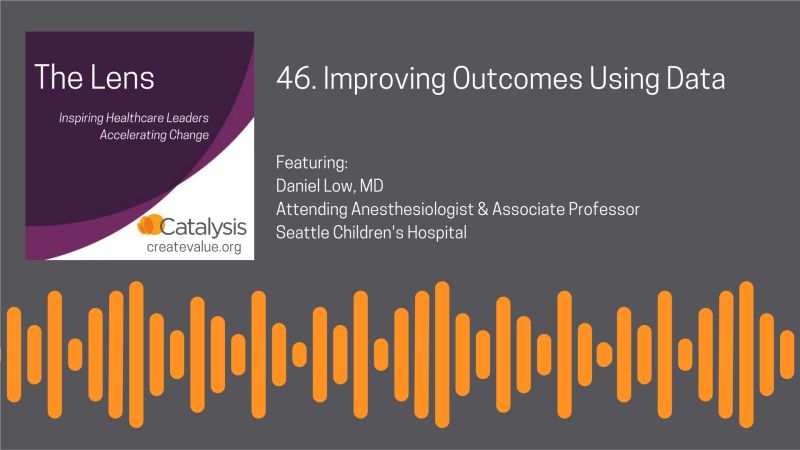 The Lens

Inspiring Healthcare Leaders
Accelerating Change

Catalysis
createvalue.org

46. Improving Outcomes Using Data

Featuring:
Daniel Low, MD
Attending Anesthesiologist & Associate Professor
Seattle Children's Hospital